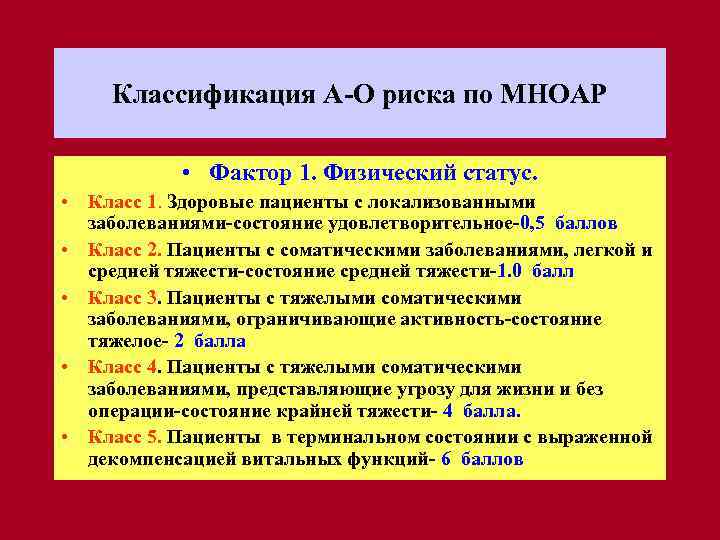 Классификация А-О риска по МНОАР

• Фактор 1. Физический статус.

• Класс 1. Здоровые пациенты с локализованными заболеваниями-состояние удовлетворительное-0,5 баллов

• Класс 2. Пациенты с соматическими заболеваниями, легкой и средней тяжести-состояние средней тяжести-1.0 балл

• Класс 3. Пациенты с тяжелыми соматическими заболеваниями, ограничивающие активность-состояние тяжелое- 2 балла

• Класс 4. Пациенты с тяжелыми соматическими заболеваниями, представляющие угрозу для жизни и без операции-состояние крайней тяжести- 4 балла.

• Класс 5. Пациенты в терминальном состоянии с выраженной декомпенсацией витальных функций- 6 баллов